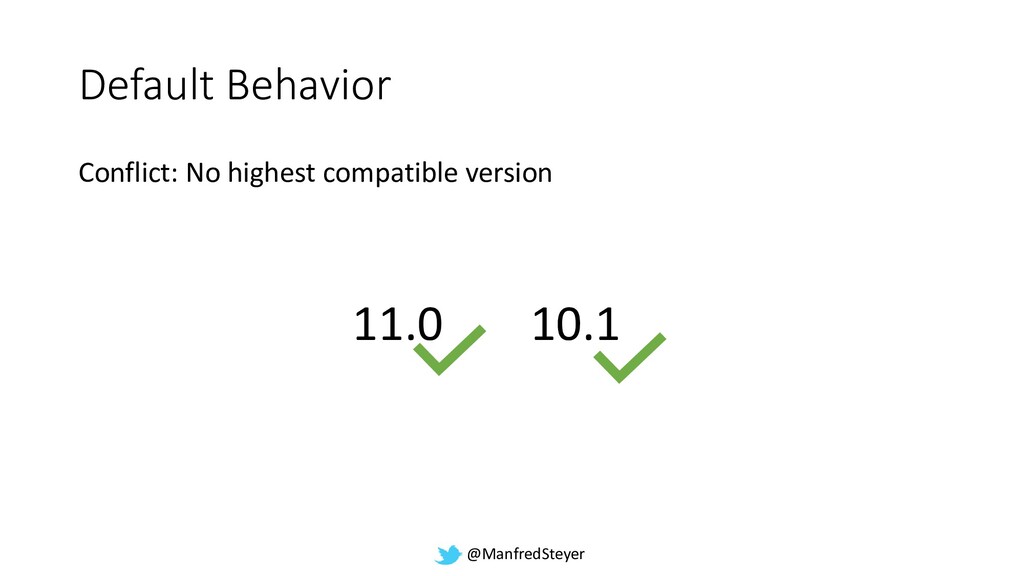 Default Behavior

Conflict: No highest compatible version

11.0 10.1

@ManfredSteyer